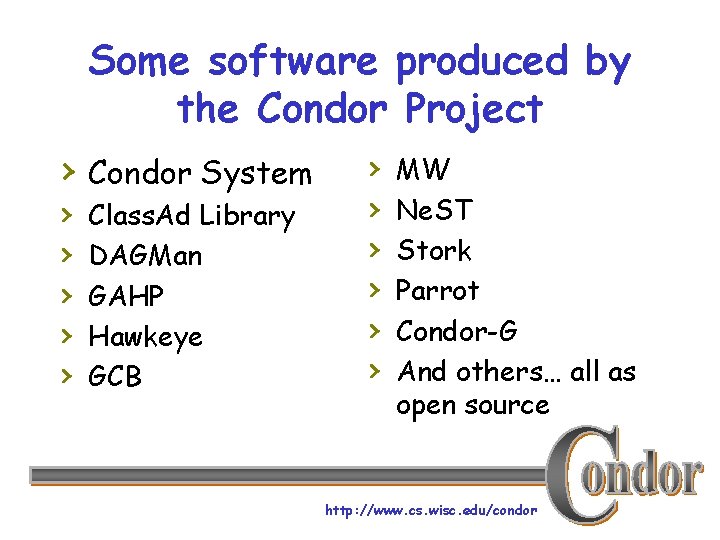 Some software produced by the Condor Project

› Condor System
› ClassAd Library
› DAGMan
› GAHP
› Hawkeye
› GCB

› MW
› NeST
› Stork
› Parrot
› Condor-G
› And others… all as open source

Condor

http://www.cs.wisc.edu/condor